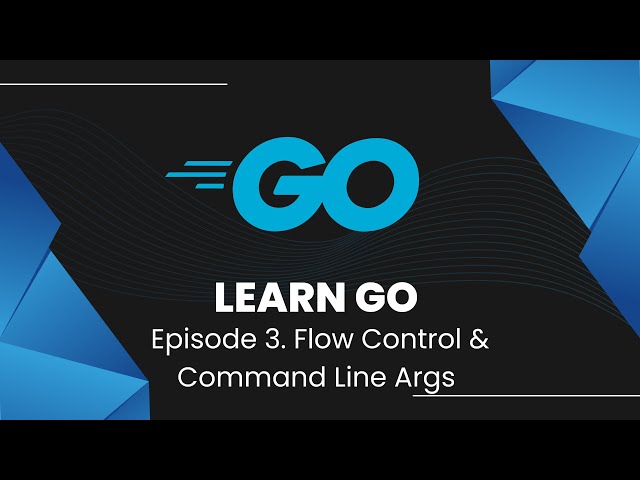 GO

LEARN GO

Episode 3. Flow Control & Command Line Args